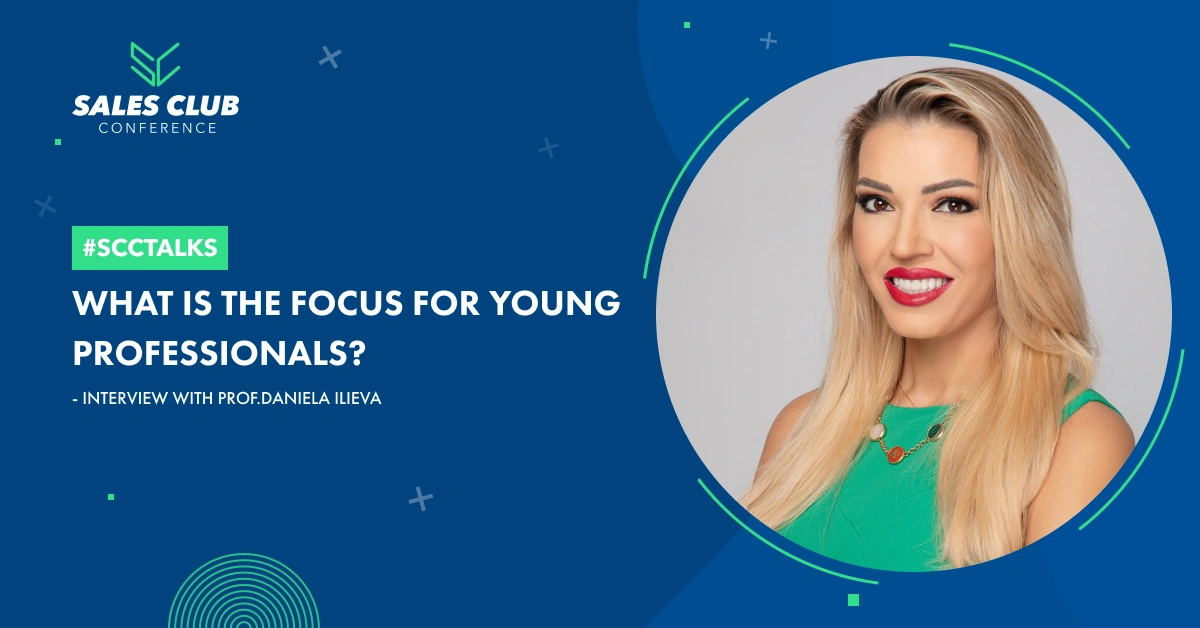 SALES CLUB
CONFERENCE

#SCCTALKS

WHAT IS THE FOCUS FOR YOUNG PROFESSIONALS?

- INTERVIEW WITH PROF.DANIELA ILIEVA